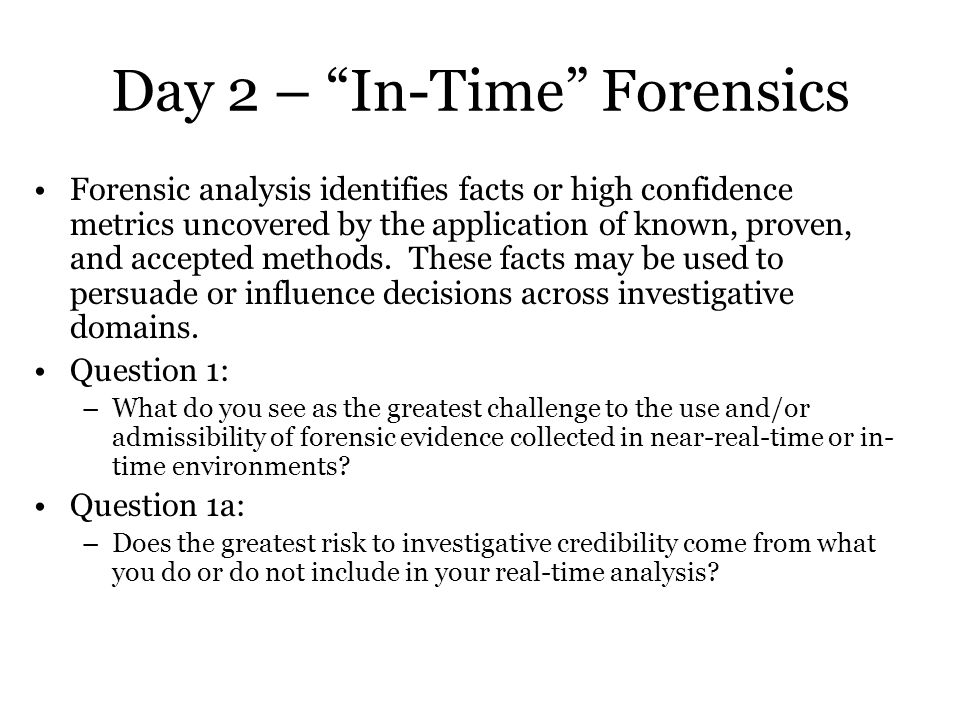 Day 2 – “In-Time” Forensics

• Forensic analysis identifies facts or high confidence metrics uncovered by the application of known, proven, and accepted methods. These facts may be used to persuade or influence decisions across investigative domains.

• Question 1:
– What do you see as the greatest challenge to the use and/or admissibility of forensic evidence collected in near-real-time or in-time environments?

• Question 1a:
– Does the greatest risk to investigative credibility come from what you do or do not include in your real-time analysis?